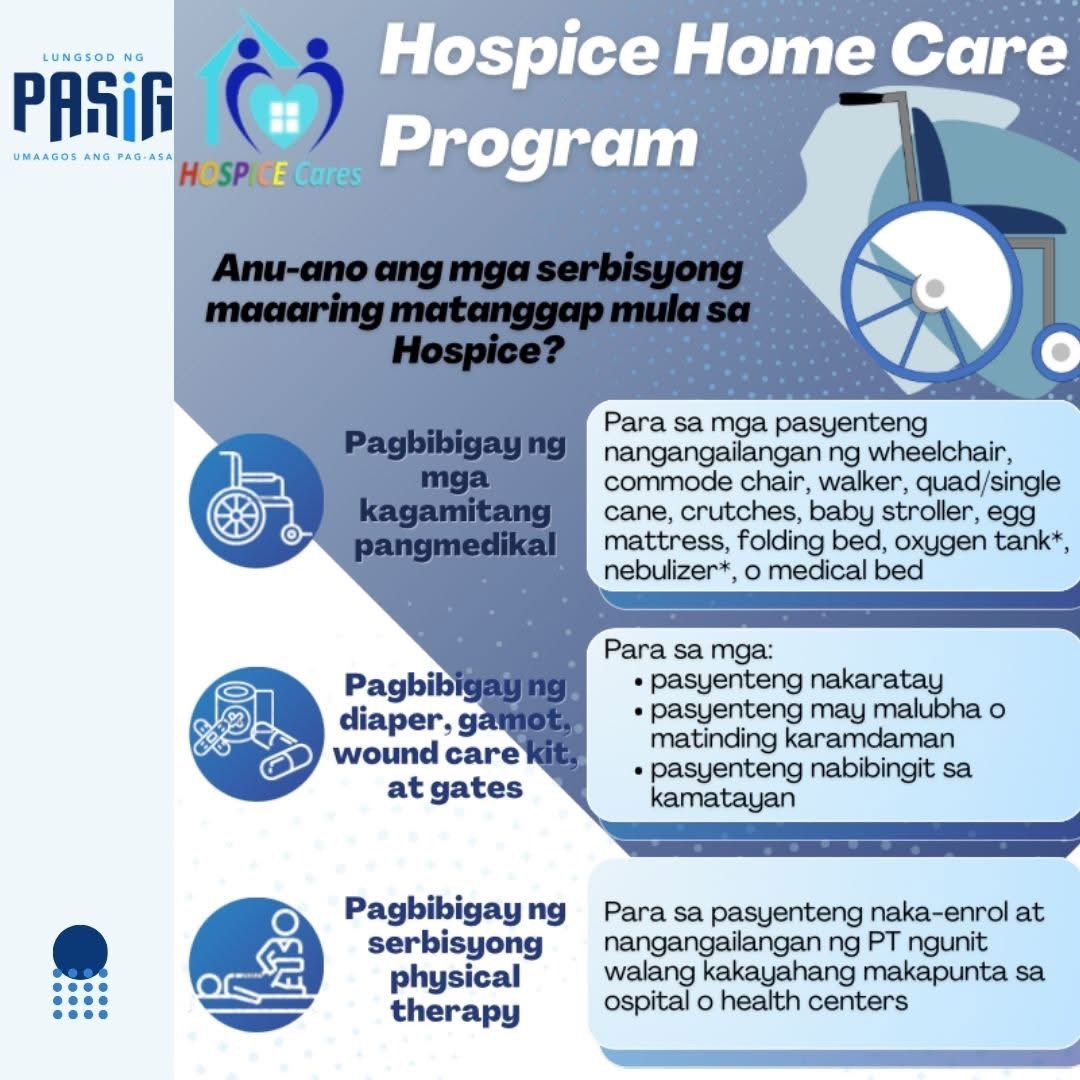 LUNGSOD NG
PASIG
UMAAGOS ANG PAG-ASA

HOSPICE Cares

Hospice Home Care Program

Anu-ano ang mga serbisyong maaaring matanggap mula sa Hospice?

Pagbibigay ng mga kagamitang pangmedikal

Para sa mga pasyenteng nangangailangan ng wheelchair, commode chair, walker, quad/single cane, crutches, baby stroller, egg mattress, folding bed, oxygen tank*, nebulizer*, o medical bed

Pagbibigay ng diaper, gamot, wound care kit, at gates

Para sa mga:
• pasyenteng nakaratay
• pasyenteng may malubha o matinding karamdaman
• pasyenteng nabibingit sa kamatayan

Pagbibigay ng serbisyong physical therapy

Para sa pasyenteng naka-enrol at nangangailangan ng PT ngunit walang kakayahang makapunta sa ospital o health centers